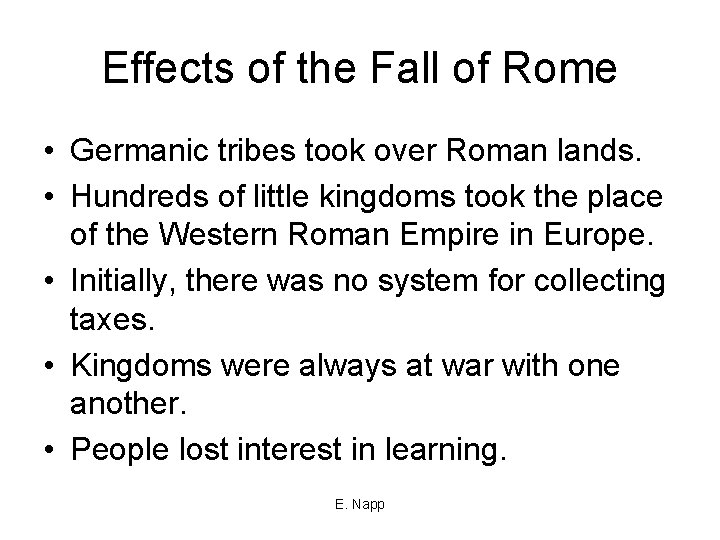 Effects of the Fall of Rome

• Germanic tribes took over Roman lands.
• Hundreds of little kingdoms took the place of the Western Roman Empire in Europe.
• Initially, there was no system for collecting taxes.
• Kingdoms were always at war with one another.
• People lost interest in learning.

E. Napp